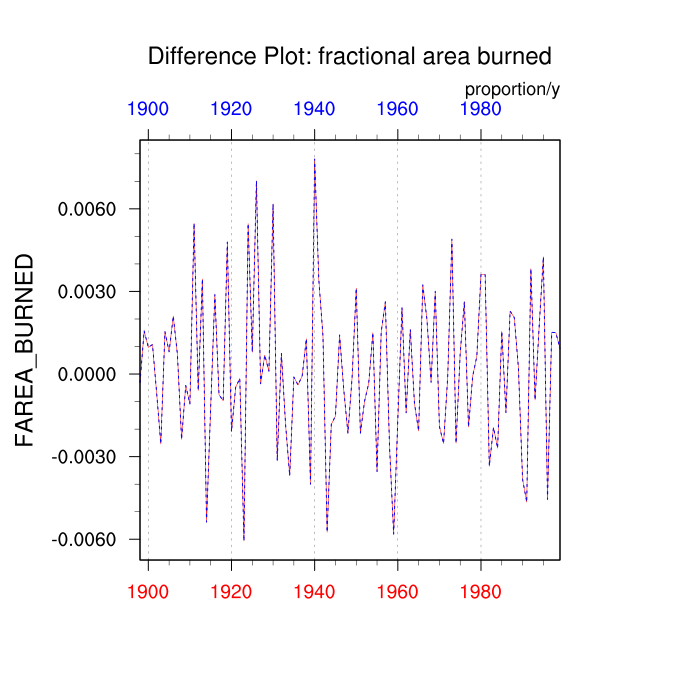 Difference Plot: fractional area burned

proportion/y

1900 1920 1940 1960 1980

FAREA_BURNED

0.0060
0.0030
0.0000
-0.0030
-0.0060

1900 1920 1940 1960 1980